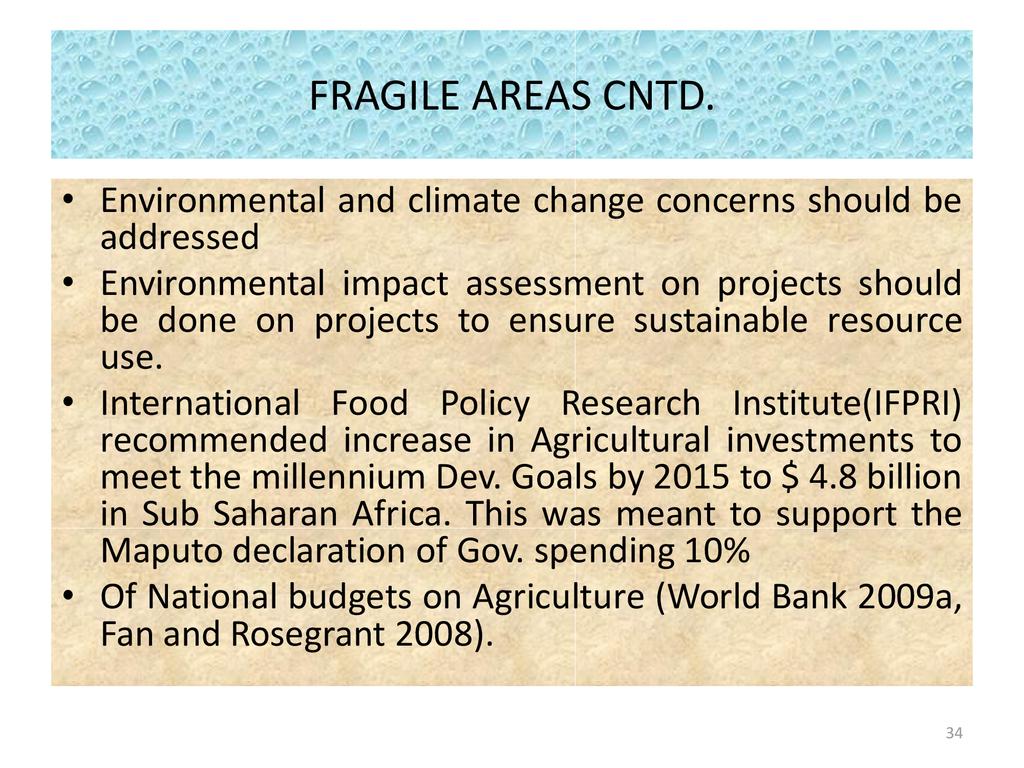 FRAGILE AREAS CNTD.

• Environmental and climate change concerns should be addressed

• Environmental impact assessment on projects should be done on projects to ensure sustainable resource use.

• International Food Policy Research Institute(IFPRI) recommended increase in Agricultural investments to meet the millennium Dev. Goals by 2015 to \$ 4.8 billion in Sub Saharan Africa. This was meant to support the Maputo declaration of Gov. spending 10%

• Of National budgets on Agriculture (World Bank 2009a, Fan and Rosegrant 2008).

34